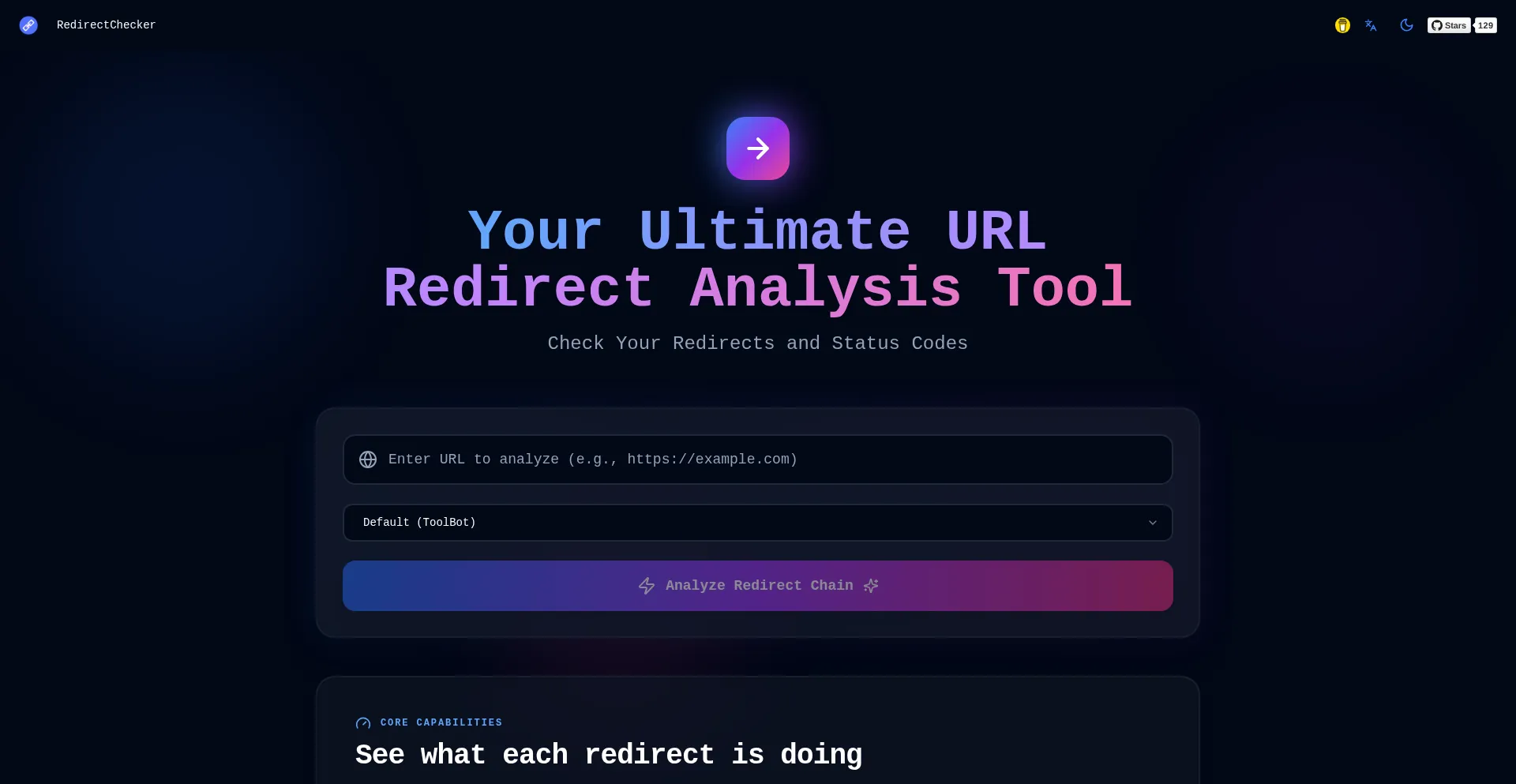 RedirectChecker

Stars 129

Your Ultimate URL Redirect Analysis Tool

Check Your Redirects and Status Codes

Enter URL to analyze (e.g., https://example.com)

Default (ToolBot)

Analyze Redirect Chain

CORE CAPABILITIES

See what each redirect is doing